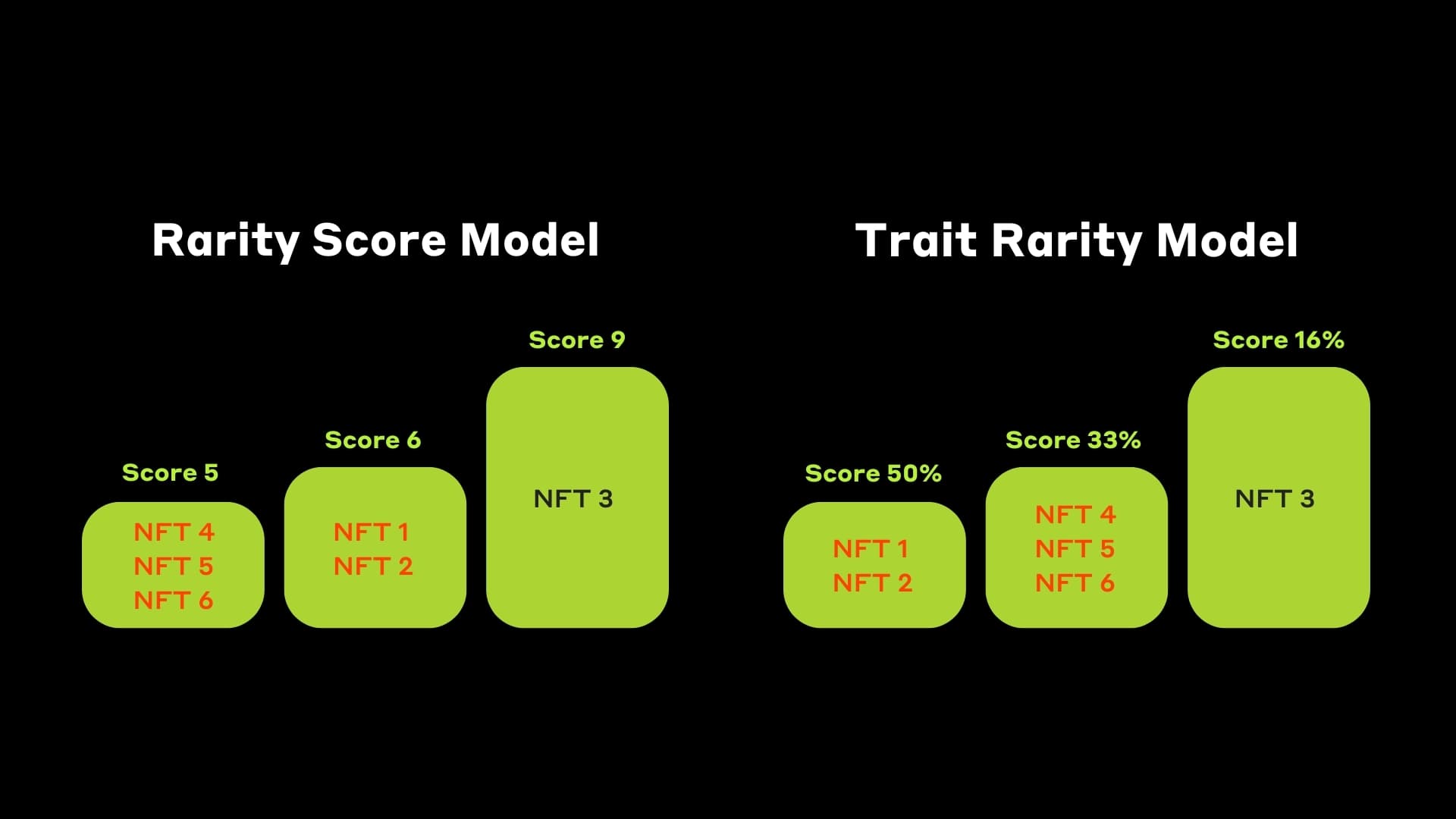 Rarity Score Model

Score 5

NFT 4
NFT 5
NFT 6

Score 6

NFT 1
NFT 2

Score 9

NFT 3

Trait Rarity Model

Score 50%

NFT 1
NFT 2

Score 33%

NFT 4
NFT 5
NFT 6

Score 16%

NFT 3